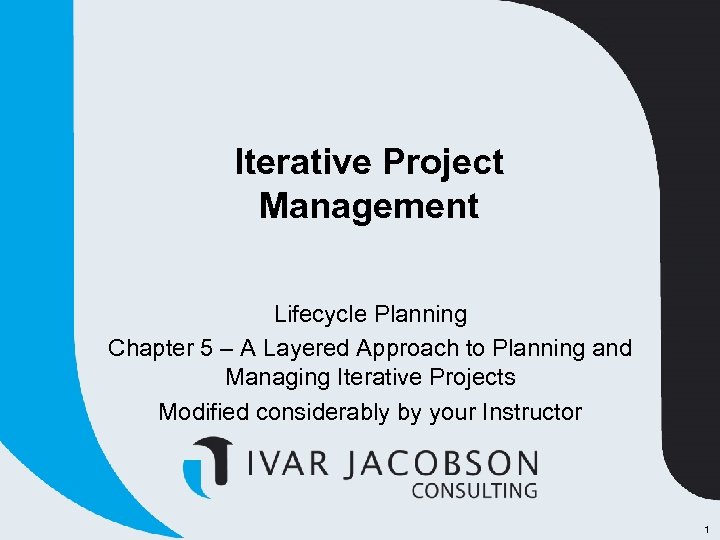 Iterative Project Management

Lifecycle Planning
Chapter 5 – A Layered Approach to Planning and Managing Iterative Projects
Modified considerably by your Instructor

IVAR JACOBSON
CONSULTING

1